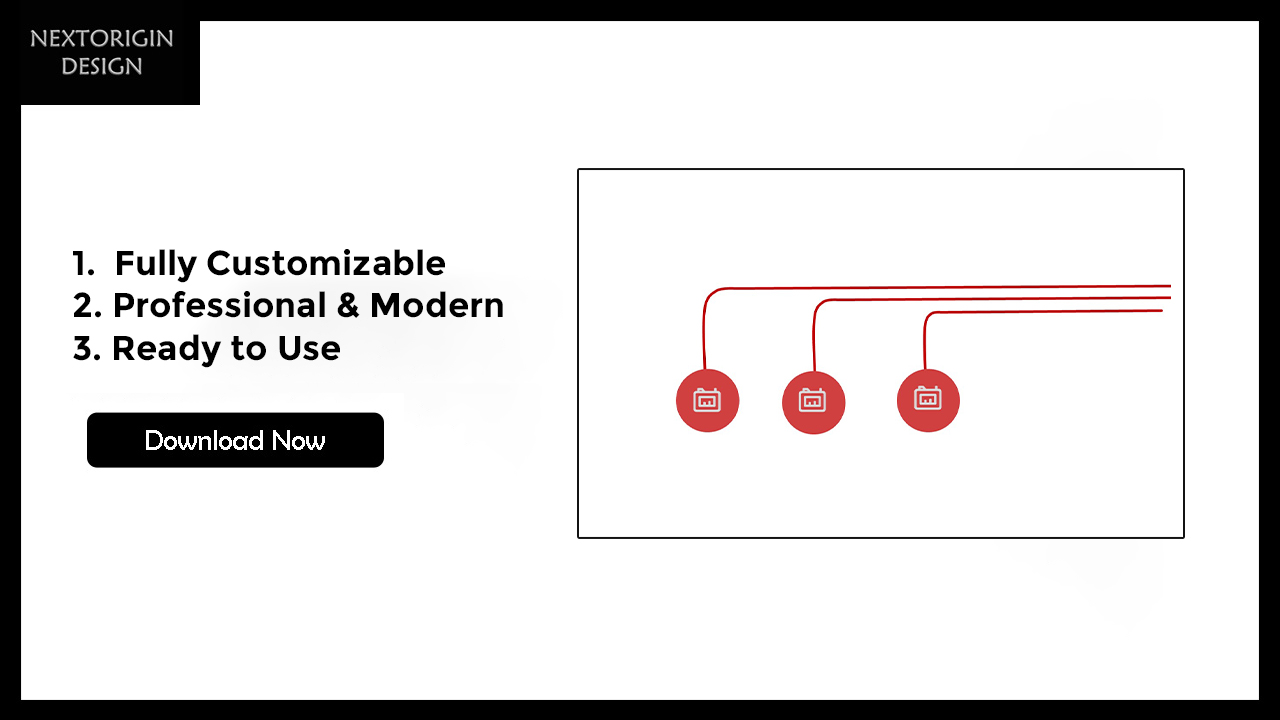 NEXTORIGIN DESIGN

1. Fully Customizable
2. Professional & Modern
3. Ready to Use

Download Now